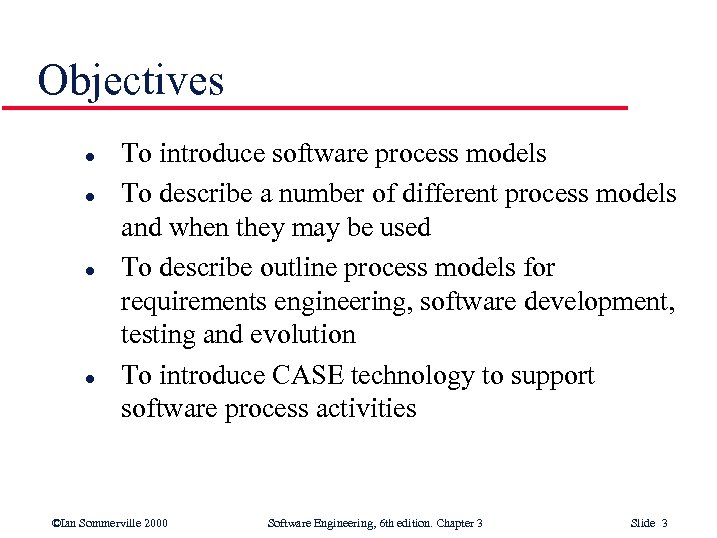 Objectives

- To introduce software process models
- To describe a number of different process models and when they may be used
- To describe outline process models for requirements engineering, software development, testing and evolution
- To introduce CASE technology to support software process activities

©Ian Sommerville 2000 Software Engineering, 6th edition. Chapter 3 Slide 3